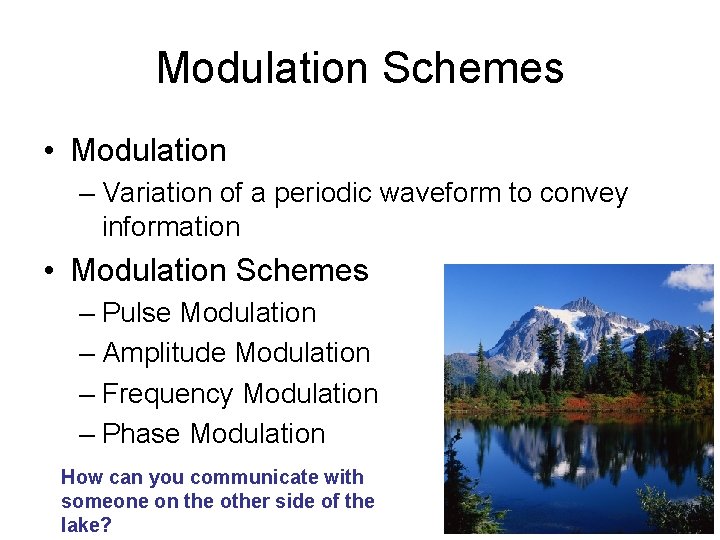 Modulation Schemes

• Modulation
– Variation of a periodic waveform to convey information

• Modulation Schemes
– Pulse Modulation
– Amplitude Modulation
– Frequency Modulation
– Phase Modulation

How can you communicate with someone on the other side of the lake?